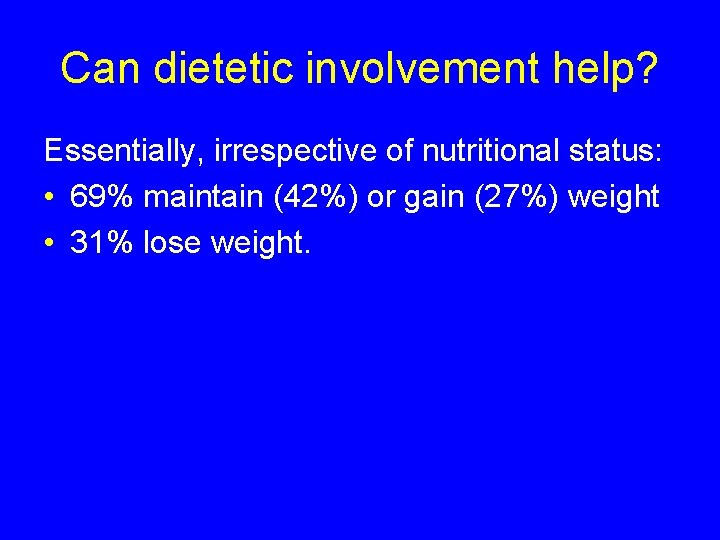 Can dietetic involvement help?

Essentially, irrespective of nutritional status:

• 69% maintain (42%) or gain (27%) weight
• 31% lose weight.